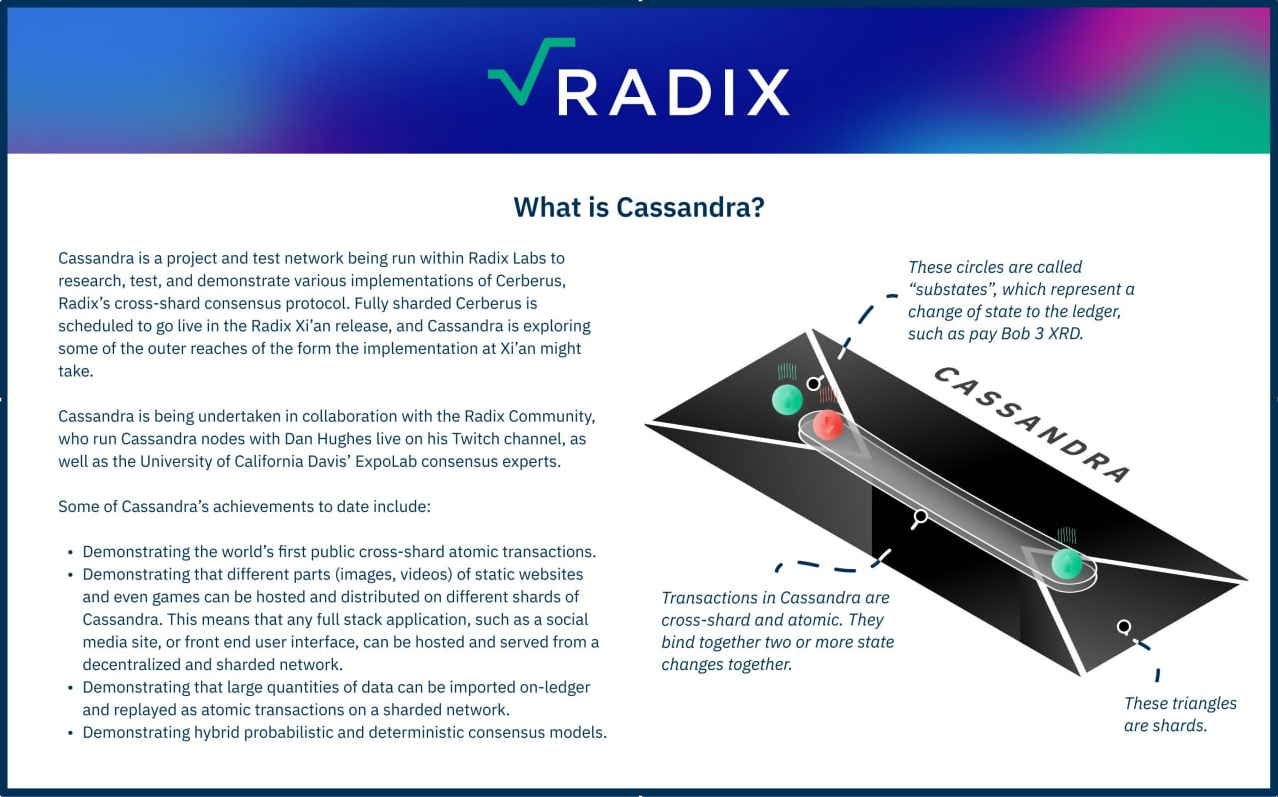 RADIX

What is Cassandra?

Cassandra is a project and test network being run within Radix Labs to research, test, and demonstrate various implementations of Cerberus, Radix's cross-shard consensus protocol. Fully sharded Cerberus is scheduled to go live in the Radix Xi'an release, and Cassandra is exploring some of the outer reaches of the form the implementation at Xi'an might take.

Cassandra is being undertaken in collaboration with the Radix Community, who run Cassandra nodes with Dan Hughes live on his Twitch channel, as well as the University of California Davis' ExpoLab consensus experts.

Some of Cassandra's achievements to date include:

• Demonstrating the world's first public cross-shard atomic transactions.
• Demonstrating that different parts (images, videos) of static websites and even games can be hosted and distributed on different shards of Cassandra. This means that any full stack application, such as a social media site, or front end user interface, can be hosted and served from a decentralized and sharded network.
• Demonstrating that large quantities of data can be imported on-ledger and replayed as atomic transactions on a sharded network.
• Demonstrating hybrid probabilistic and deterministic consensus models.

These circles are called "substates", which represent a change of state to the ledger, such as pay Bob 3 XRD.

CASSANDRA

Transactions in Cassandra are cross-shard and atomic. They bind together two or more state changes together.

These triangles are shards.